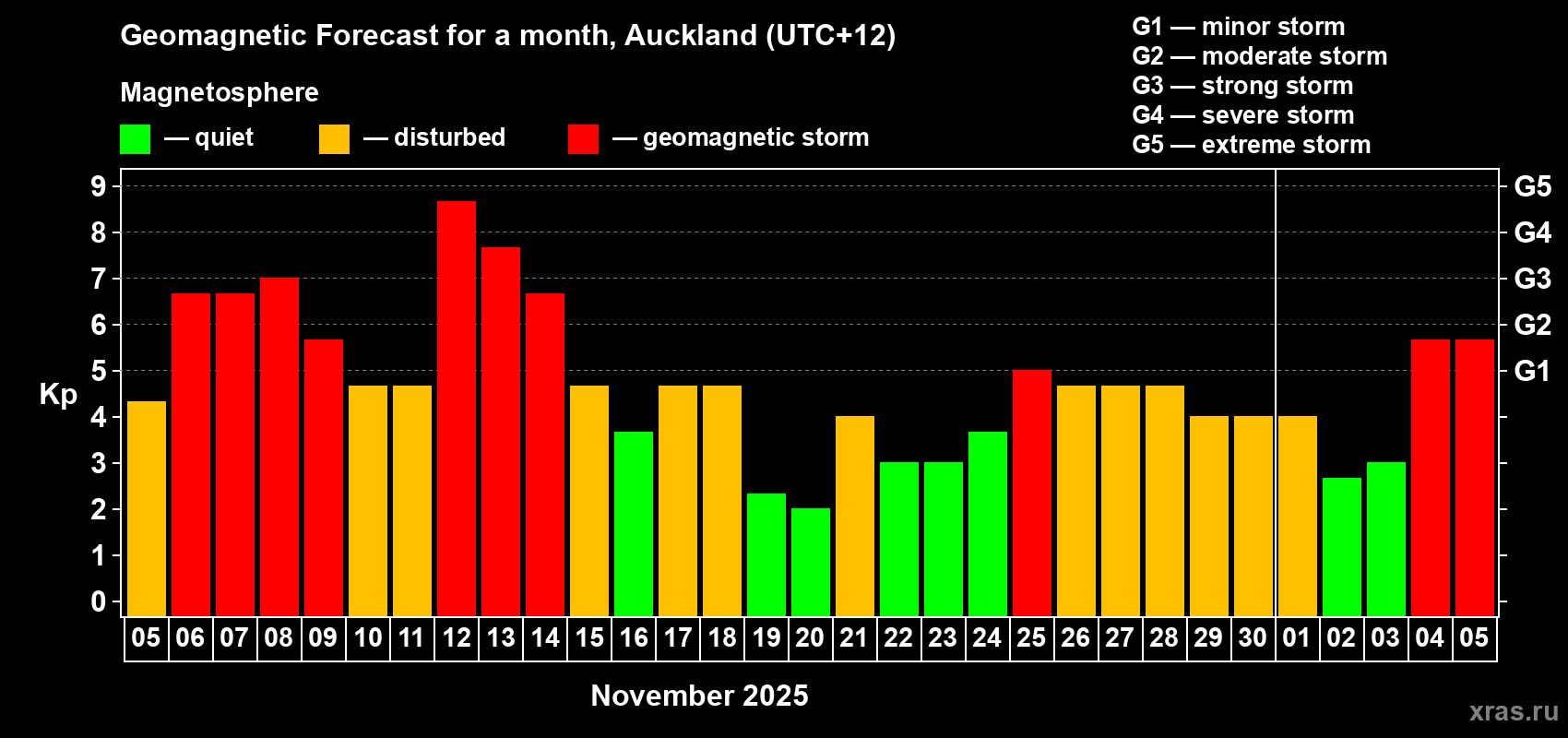 Geomagnetic Forecast for a month, Auckland (UTC+12)

Magnetosphere

— quiet — disturbed — geomagnetic storm

G1 — minor storm
G2 — moderate storm
G3 — strong storm
G4 — severe storm
G5 — extreme storm

Kp

9 8 7 6 5 4 3 2 1 0

G5 G4 G3 G2 G1

05 06 07 08 09 10 11 12 13 14 15 16 17 18 19 20 21 22 23 24 25 26 27 28 29 30 01 02 03 04 05

November 2025

xras.ru